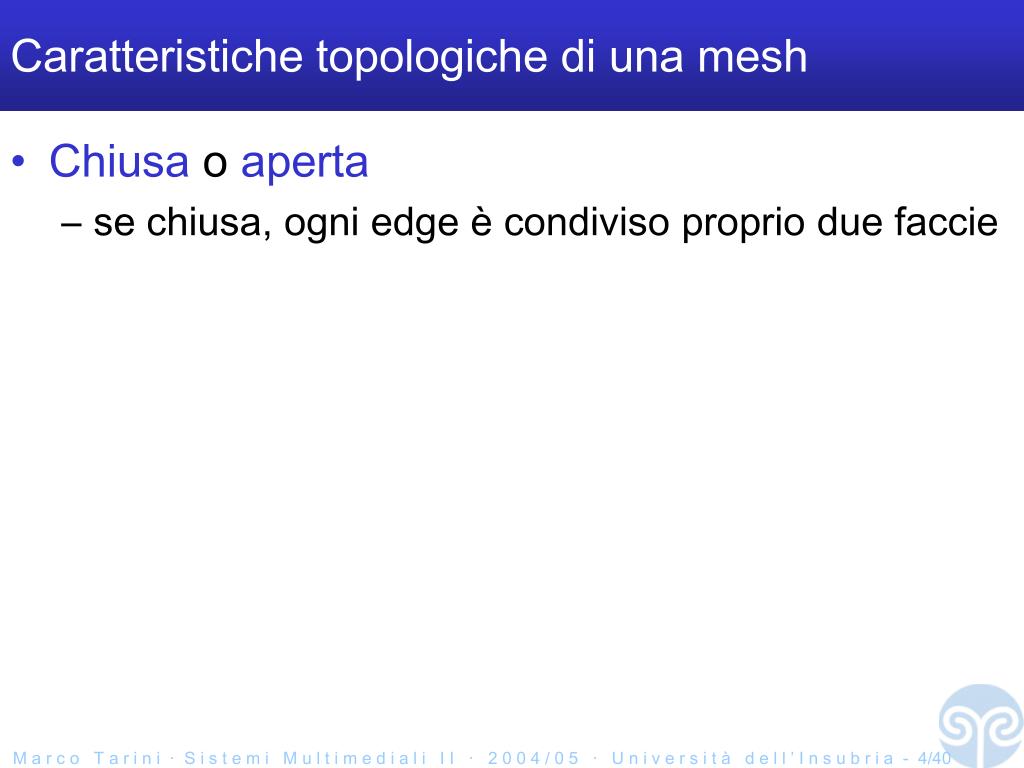 Caratteristiche topologiche di una mesh

• Chiusa o aperta
– se chiusa, ogni edge è condiviso proprio due faccie

Marco Tarini · Sistemi Multimediali II · 2004/05 · Università dell'Insubria - 4/40